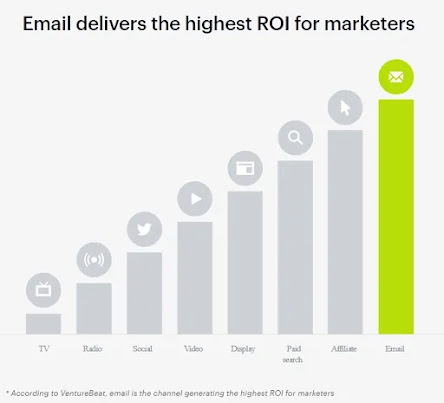 Email delivers the highest ROI for marketers

TV

Radio

Social

Video

Display

Paid search

Affiliate

Email

* According to VentureBeat, email is the channel generating the highest ROI for marketers